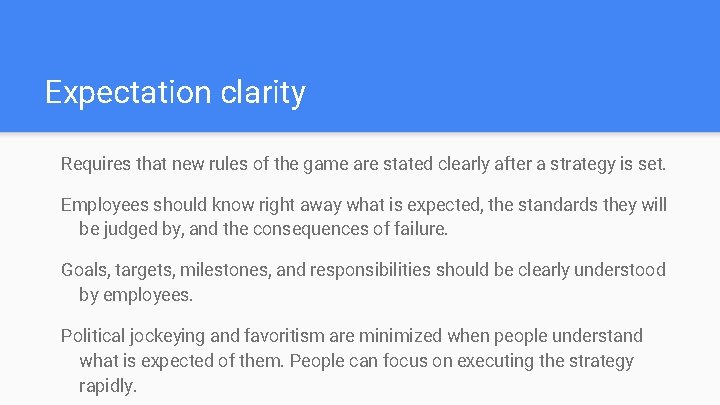 Expectation clarity

Requires that new rules of the game are stated clearly after a strategy is set.

Employees should know right away what is expected, the standards they will be judged by, and the consequences of failure.

Goals, targets, milestones, and responsibilities should be clearly understood by employees.

Political jockeying and favoritism are minimized when people understand what is expected of them. People can focus on executing the strategy rapidly.